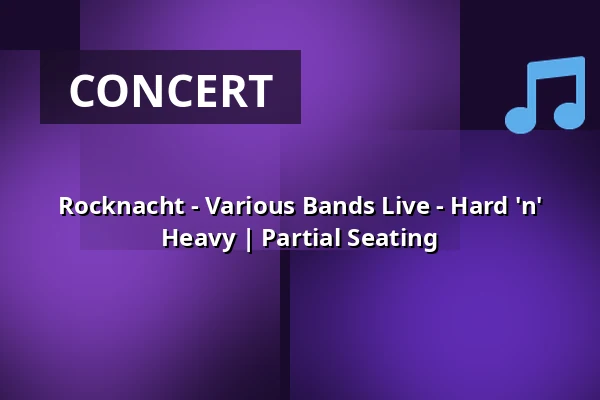 CONCERT

Rocknacht - Various Bands Live - Hard 'n' Heavy | Partial Seating